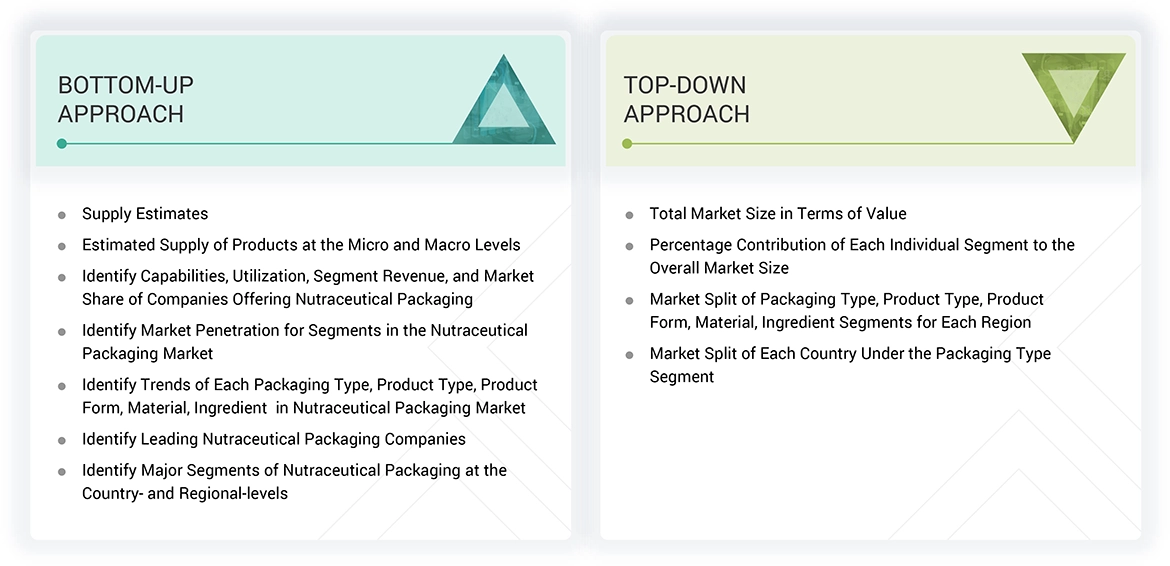 BOTTOM-UP APPROACH

- Supply Estimates
- Estimated Supply of Products at the Micro and Macro Levels
- Identify Capabilities, Utilization, Segment Revenue, and Market Share of Companies Offering Nutraceutical Packaging
- Identify Market Penetration for Segments in the Nutraceutical Packaging Market
- Identify Trends of Each Packaging Type, Product Type, Product Form, Material, Ingredient in Nutraceutical Packaging Market
- Identify Leading Nutraceutical Packaging Companies
- Identify Major Segments of Nutraceutical Packaging at the Country- and Regional-levels

TOP-DOWN APPROACH

- Total Market Size in Terms of Value
- Percentage Contribution of Each Individual Segment to the Overall Market Size
- Market Split of Packaging Type, Product Type, Product Form, Material, Ingredient Segments for Each Region
- Market Split of Each Country Under the Packaging Type Segment